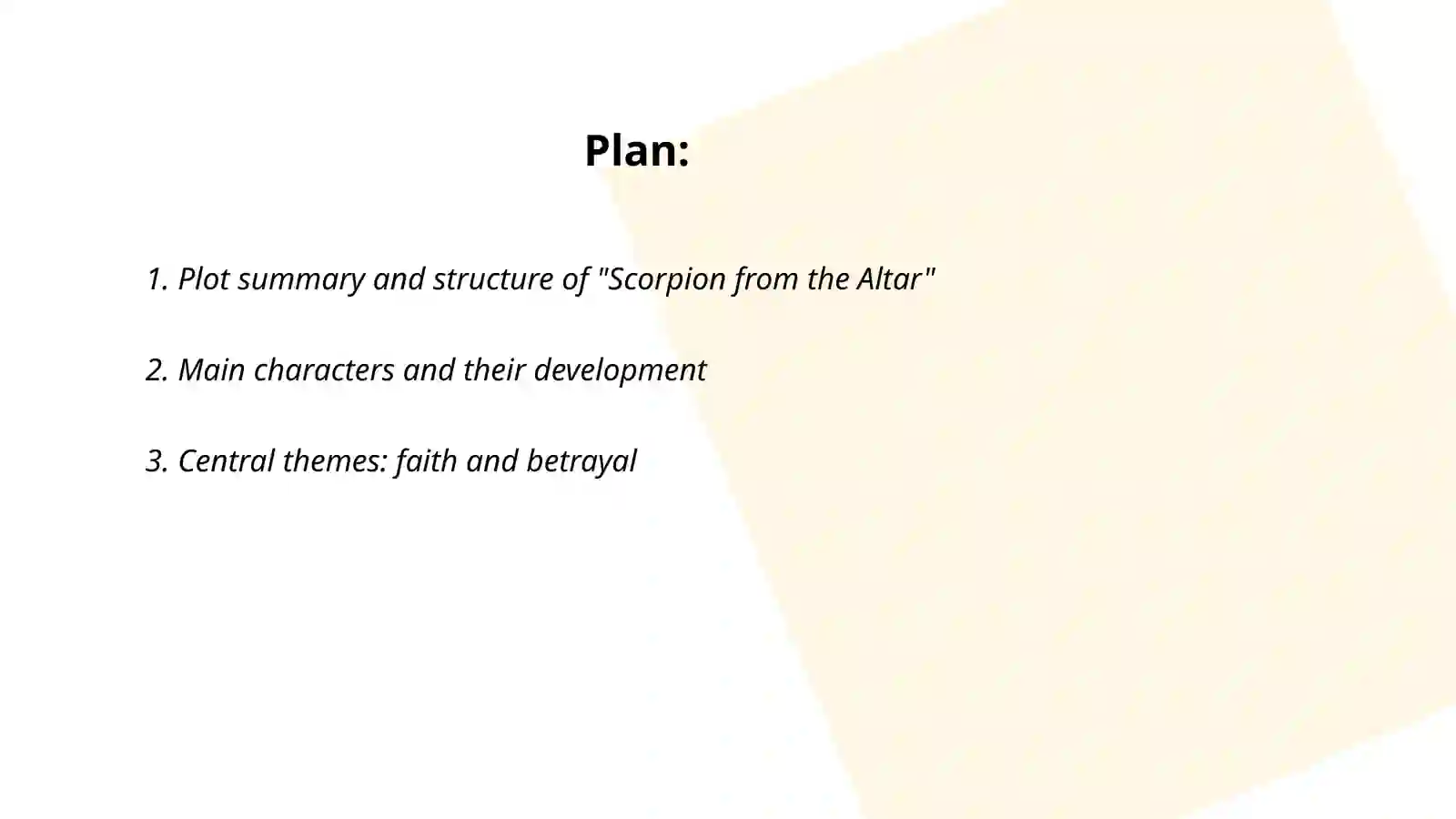 Plan:

1. Plot summary and structure of "Scorpion from the Altar"

2. Main characters and their development

3. Central themes: faith and betrayal